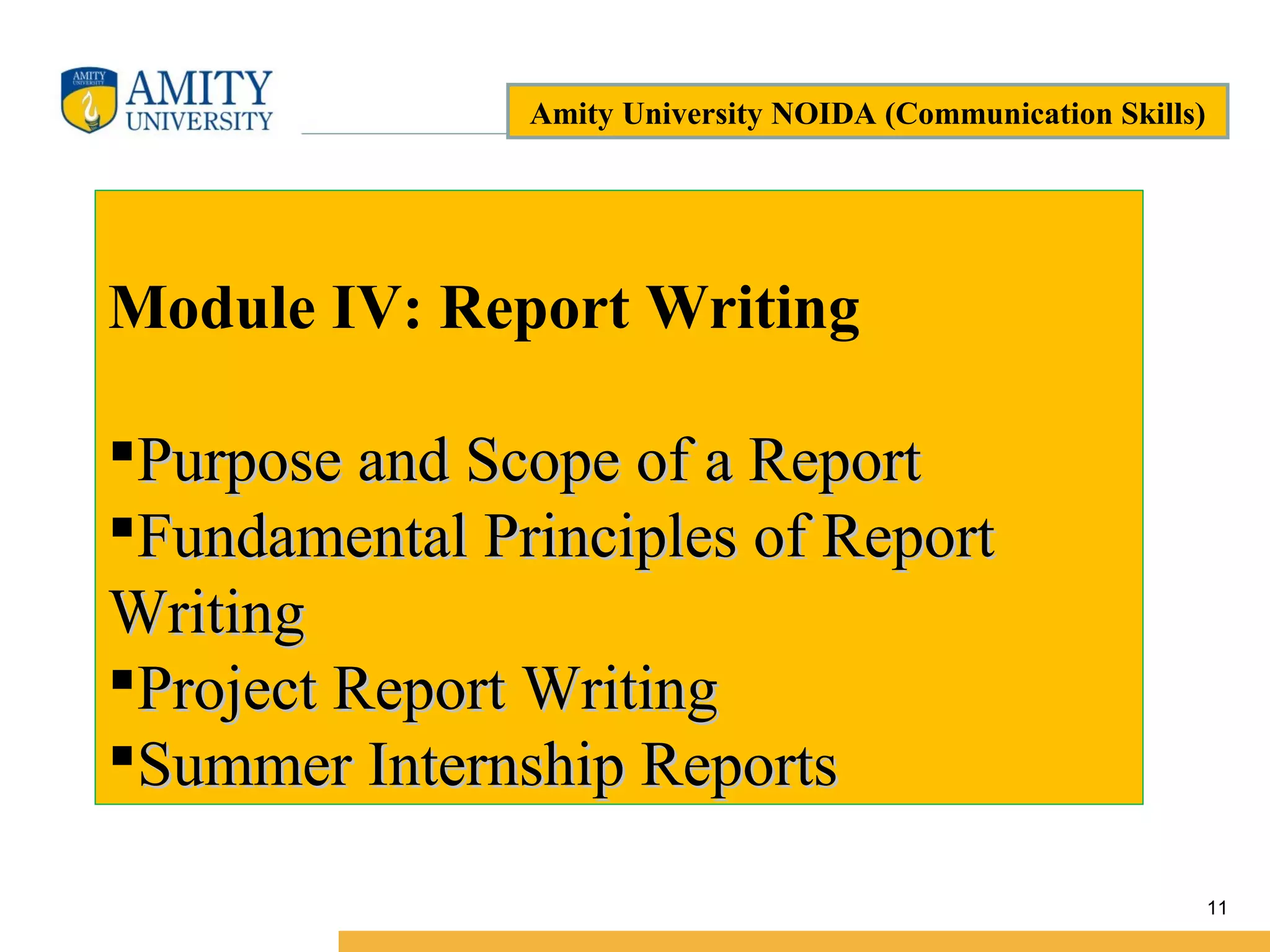 AMITY UNIVERSITY

AMITY UNIVERSITY

Amity University NOIDA (Communication Skills)

Module IV: Report Writing

▪Purpose and Scope of a Report
▪Fundamental Principles of Report Writing
▪Project Report Writing
▪Summer Internship Reports

11